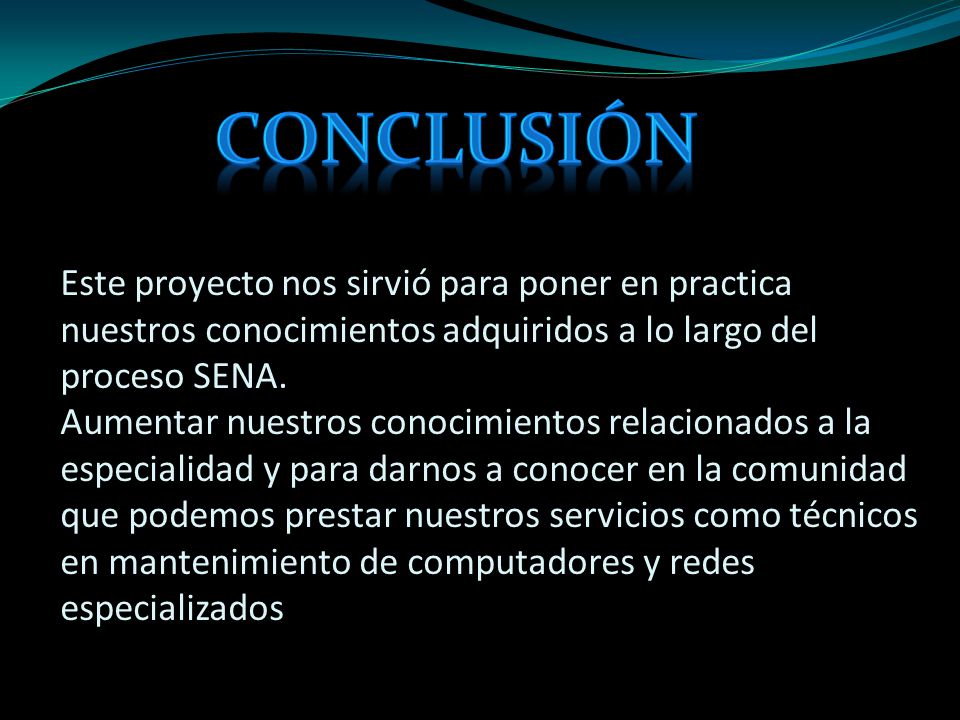 CONCLUSIÓN

Este proyecto nos sirvió para poner en practica nuestros conocimientos adquiridos a lo largo del proceso SENA.
Aumentar nuestros conocimientos relacionados a la especialidad y para darnos a conocer en la comunidad que podemos prestar nuestros servicios como técnicos en mantenimiento de computadores y redes especializados